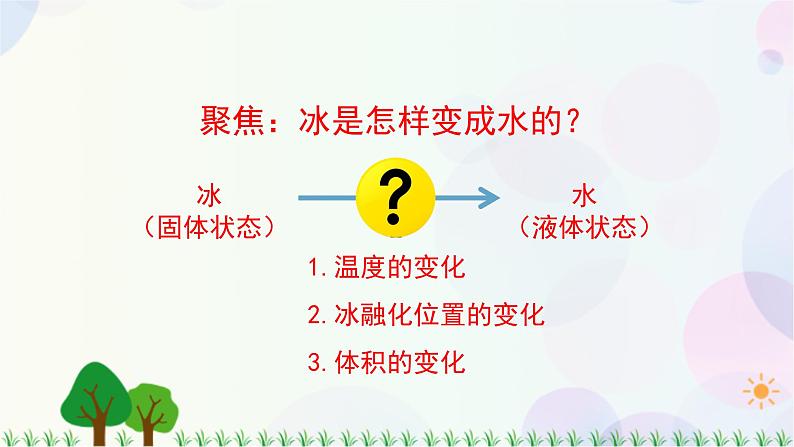 聚焦：冰是怎样变成水的？

冰
（固体状态）

?

水
（液体状态）

1. 温度的变化

2. 冰融化位置的变化

3. 体积的变化